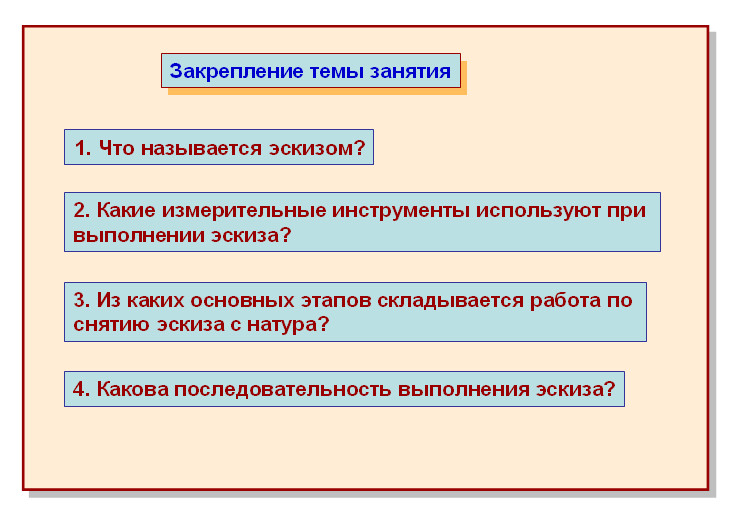 Закрепление темы занятия

1. Что называется эскизом?

2. Какие измерительные инструменты используют при выполнении эскиза?

3. Из каких основных этапов складывается работа по снятию эскиза с натура?

4. Какова последовательность выполнения эскиза?